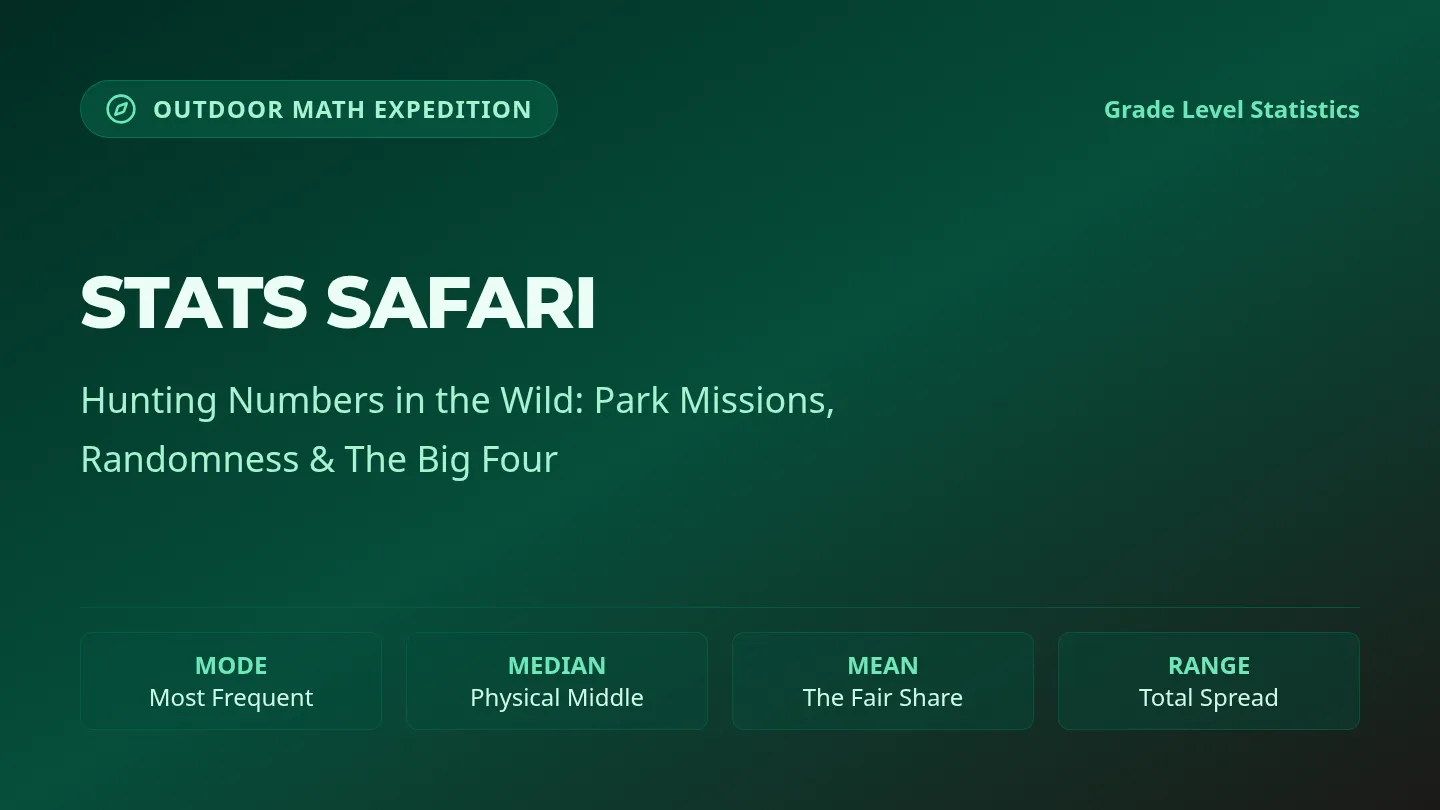 OUTDOOR MATH EXPEDITION

Grade Level Statistics

STATS SAFARI

Hunting Numbers in the Wild: Park Missions, Randomness & The Big Four

MODE
Most Frequent

MEDIAN
Physical Middle

MEAN
The Fair Share

RANGE
Total Spread